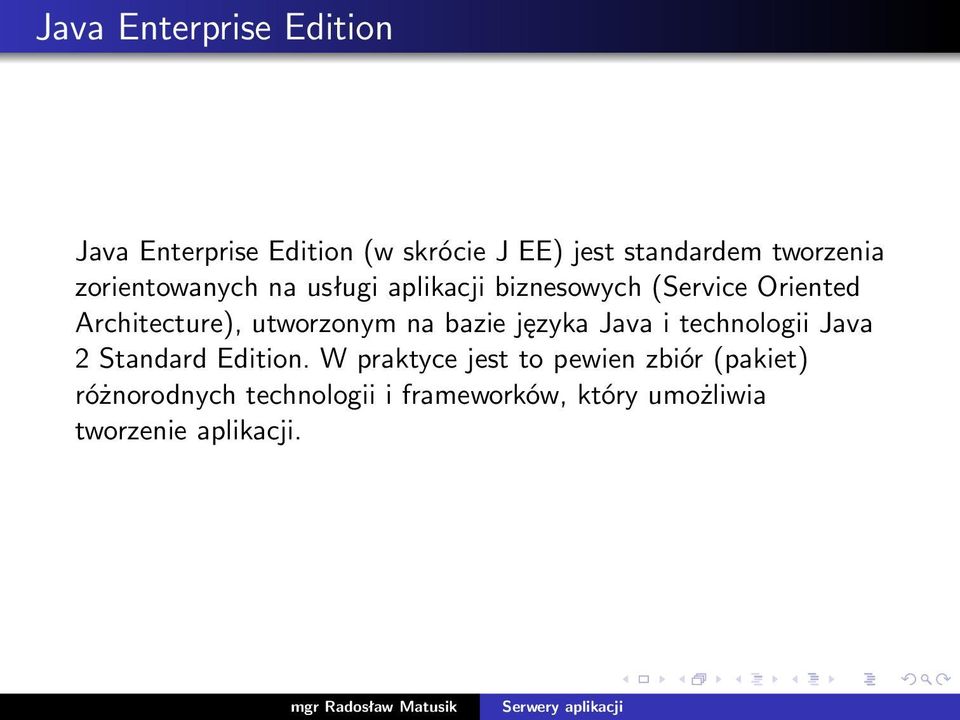 Java Enterprise Edition

Java Enterprise Edition (w skrócie J EE) jest standardem tworzenia zorientowanych na usługi aplikacji biznesowych (Service Oriented Architecture), utworzonym na bazie języka Java i technologii Java 2 Standard Edition. W praktyce jest to pewien zbiór (pakiet) różnorodnych technologii i frameworków, który umożliwia tworzenie aplikacji.

mgr Radosław Matusik Serwery aplikacji